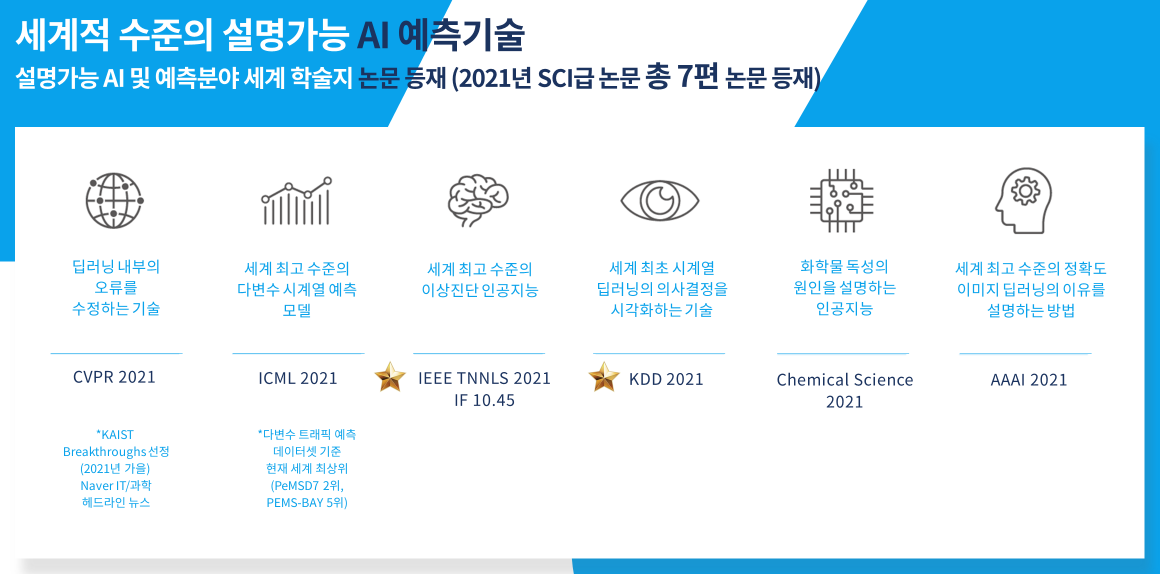 세계적 수준의 설명가능 AI 예측기술
설명가능 AI 및 예측분야 세계 학술지 논문 등재 (2021년 SCI급 논문 총 7편 논문 등재)

딥러닝 내부의 오류를 수정하는 기술

CVPR 2021

*KAIST Breakthroughs 선정 (2021년 가을) Naver IT/과학 헤드라인 뉴스

세계 최고 수준의 다변수 시계열 예측 모델

ICML 2021

*다변수 트래픽 예측 데이터셋 기준 현재 세계 최상위 (PeMSD7 2위, PEMS-BAY 5위)

세계 최고 수준의 이상진단 인공지능

IEEE TNNLS 2021 IF 10.45

세계 최초 시계열 딥러닝의 의사결정을 시각화하는 기술

KDD 2021

화학물 독성의 원인을 설명하는 인공지능

Chemical Science 2021

세계 최고 수준의 정확도 이미지 딥러닝의 이유를 설명하는 방법

AAAI 2021